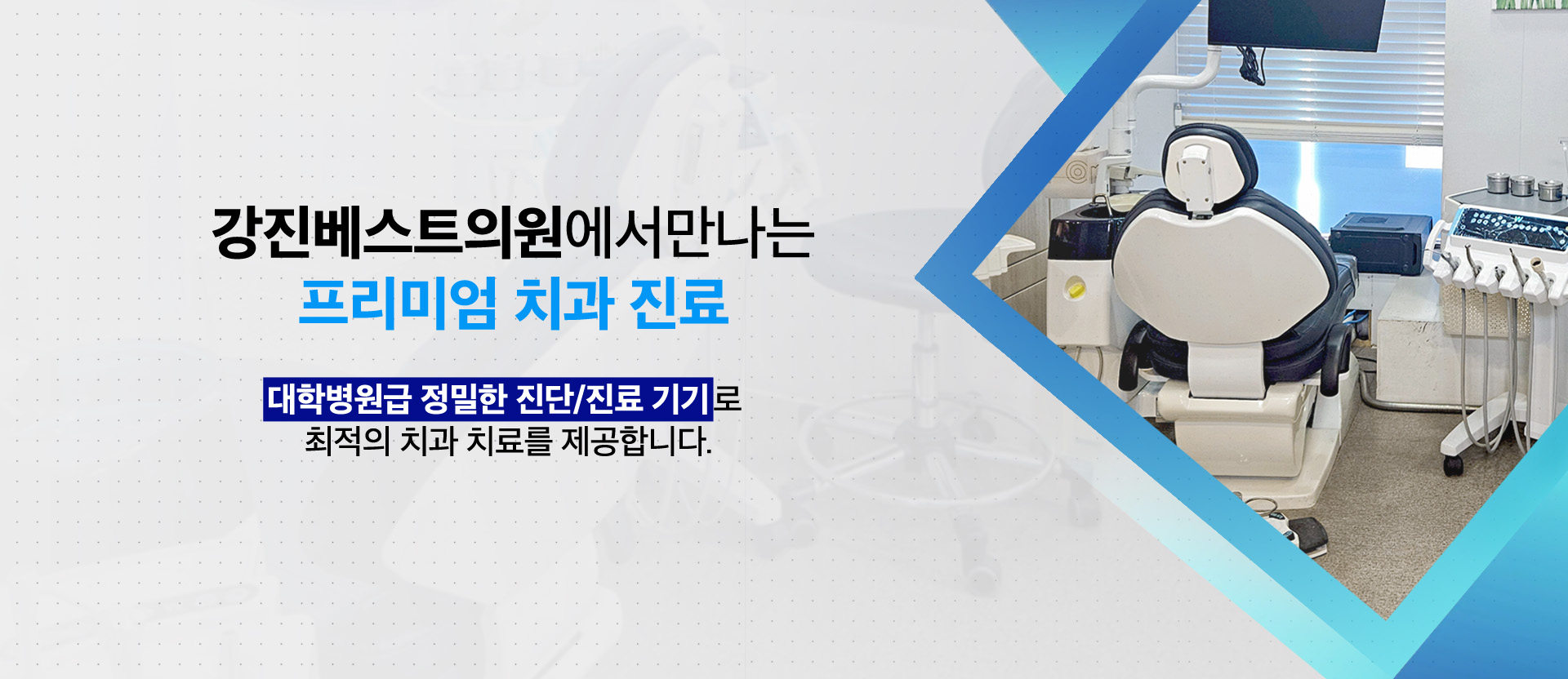 강진베스트의원에서만나는
프리미엄 치과 진료

대학병원급 정밀한 진단/진료 기기로
최적의 치과 치료를 제공합니다.